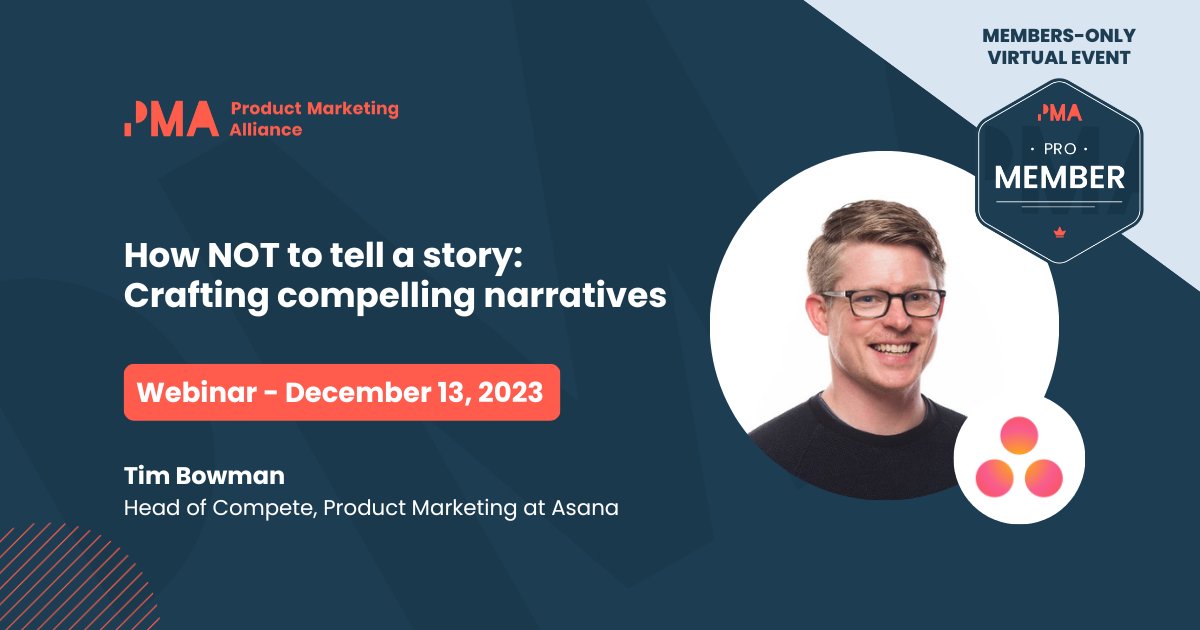 PMA Product Marketing Alliance

MEMBERS-ONLY VIRTUAL EVENT

PMA
PRO
MEMBER

How NOT to tell a story: Crafting compelling narratives

Webinar - December 13, 2023

Tim Bowman
Head of Compete, Product Marketing at Asana